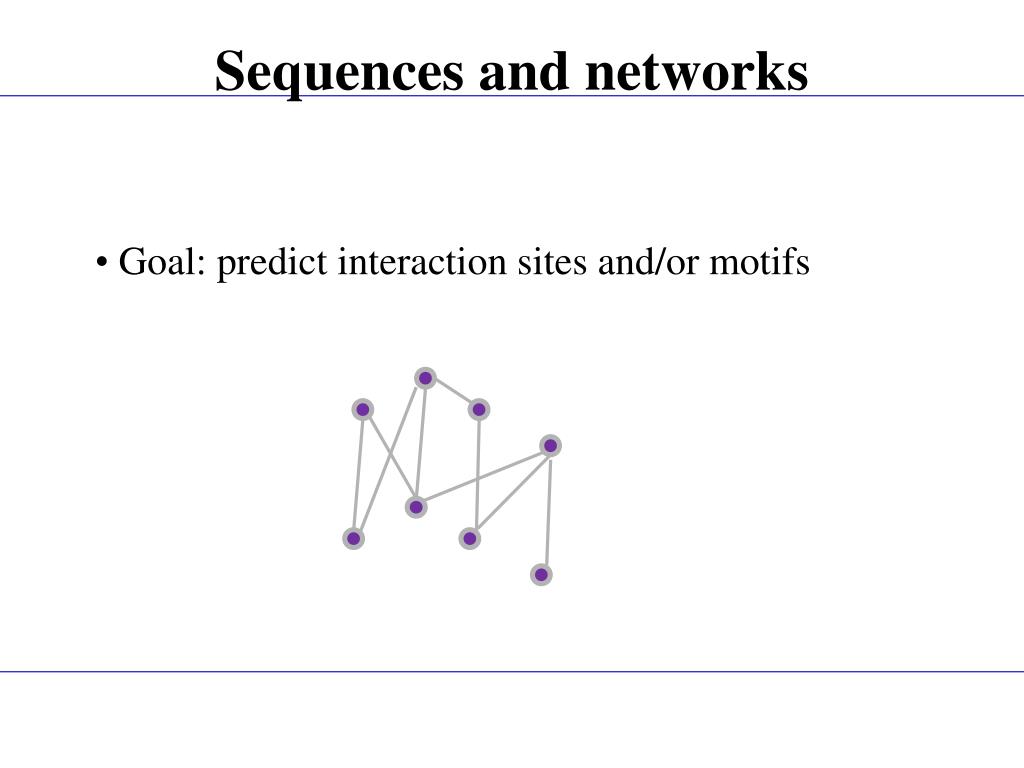 Sequences and networks

• Goal: predict interaction sites and/or motifs